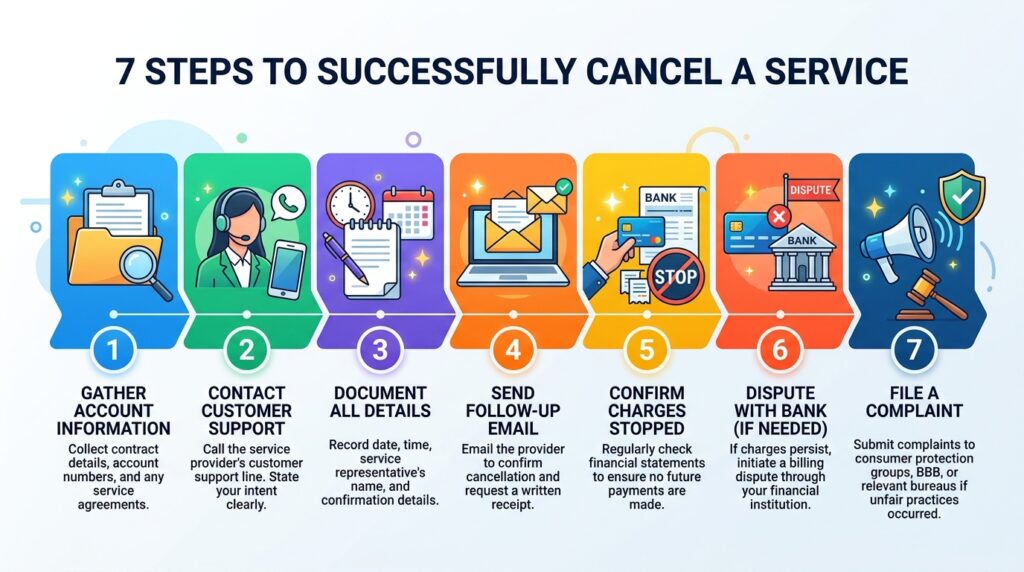 7 STEPS TO SUCCESSFULLY CANCEL A SERVICE

BANK

STOP

DISPUTE

BANK

1
GATHER ACCOUNT INFORMATION
Collect contract details, account numbers, and any service agreements.

2
CONTACT CUSTOMER SUPPORT
Call the service provider's customer support line. State your intent clearly.

3
DOCUMENT ALL DETAILS
Record date, time, service representative's name, and confirmation details.

4
SEND FOLLOW-UP EMAIL
Email the provider to confirm cancellation and request a written receipt.

5
CONFIRM CHARGES STOPPED
Regularly check financial statements to ensure no future payments are made.

6
DISPUTE WITH BANK (IF NEEDED)
If charges persist, initiate a billing dispute through your financial institution.

7
FILE A COMPLAINT
Submit complaints to consumer protection groups, BBB, or relevant bureaus if unfair practices occurred.